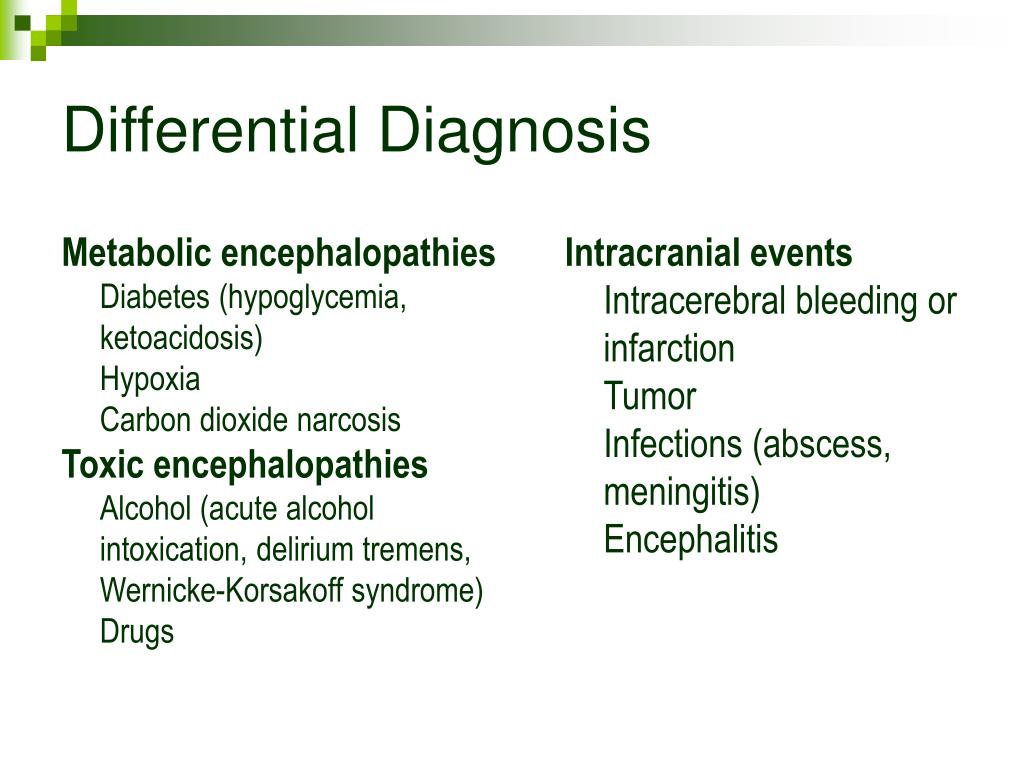 Differential Diagnosis

Metabolic encephalopathies
Diabetes (hypoglycemia, ketoacidosis)
Hypoxia
Carbon dioxide narcosis

Toxic encephalopathies
Alcohol (acute alcohol intoxication, delirium tremens, Wernicke-Korsakoff syndrome)
Drugs

Intracranial events
Intracerebral bleeding or infarction
Tumor
Infections (abscess, meningitis)
Encephalitis